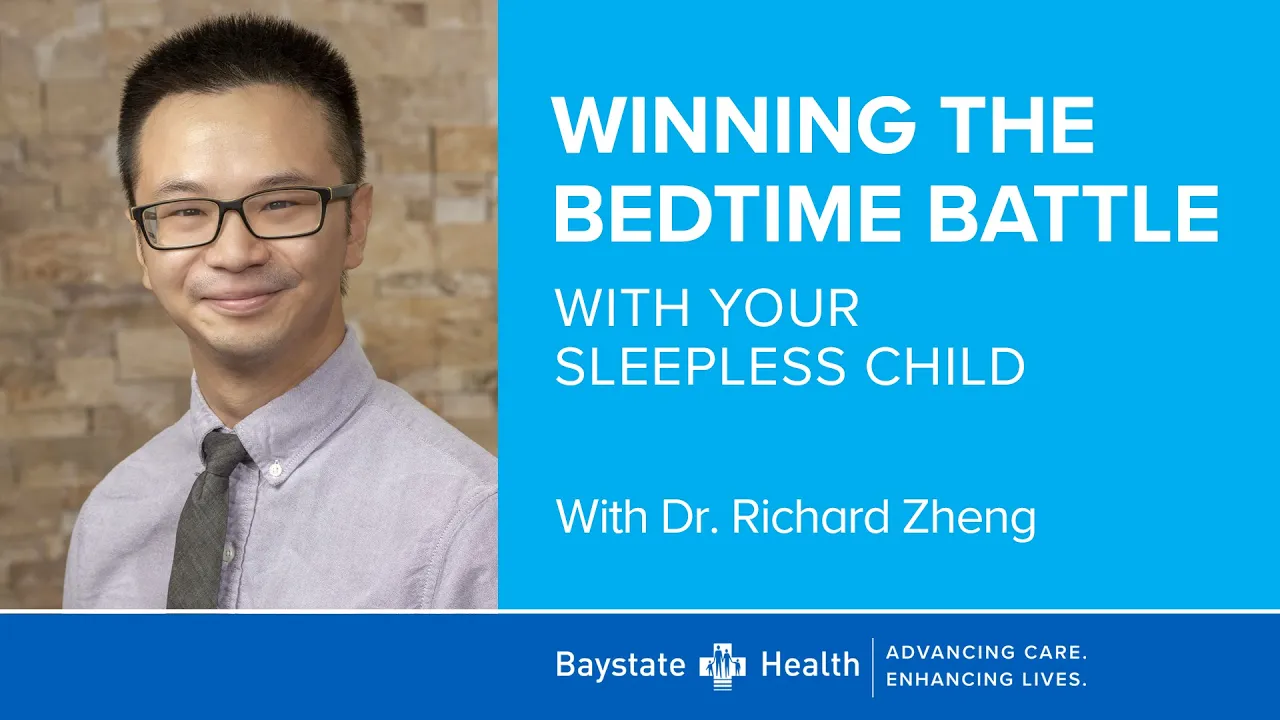 WINNING THE BEDTIME BATTLE
WITH YOUR SLEEPLESS CHILD

With Dr. Richard Zheng

Baystate Health
ADVANCING CARE.
ENHANCING LIVES.